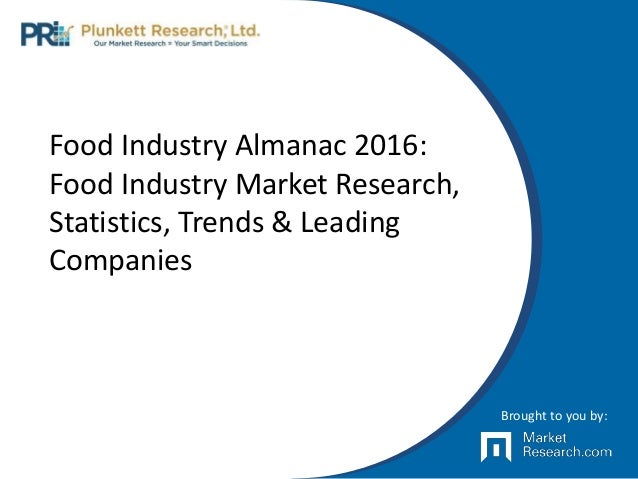 PR Plunkett Research, Ltd.
Our Market Research = Your Smart Decisions

Food Industry Almanac 2016: Food Industry Market Research, Statistics, Trends & Leading Companies

Brought to you by:
Market Research.com